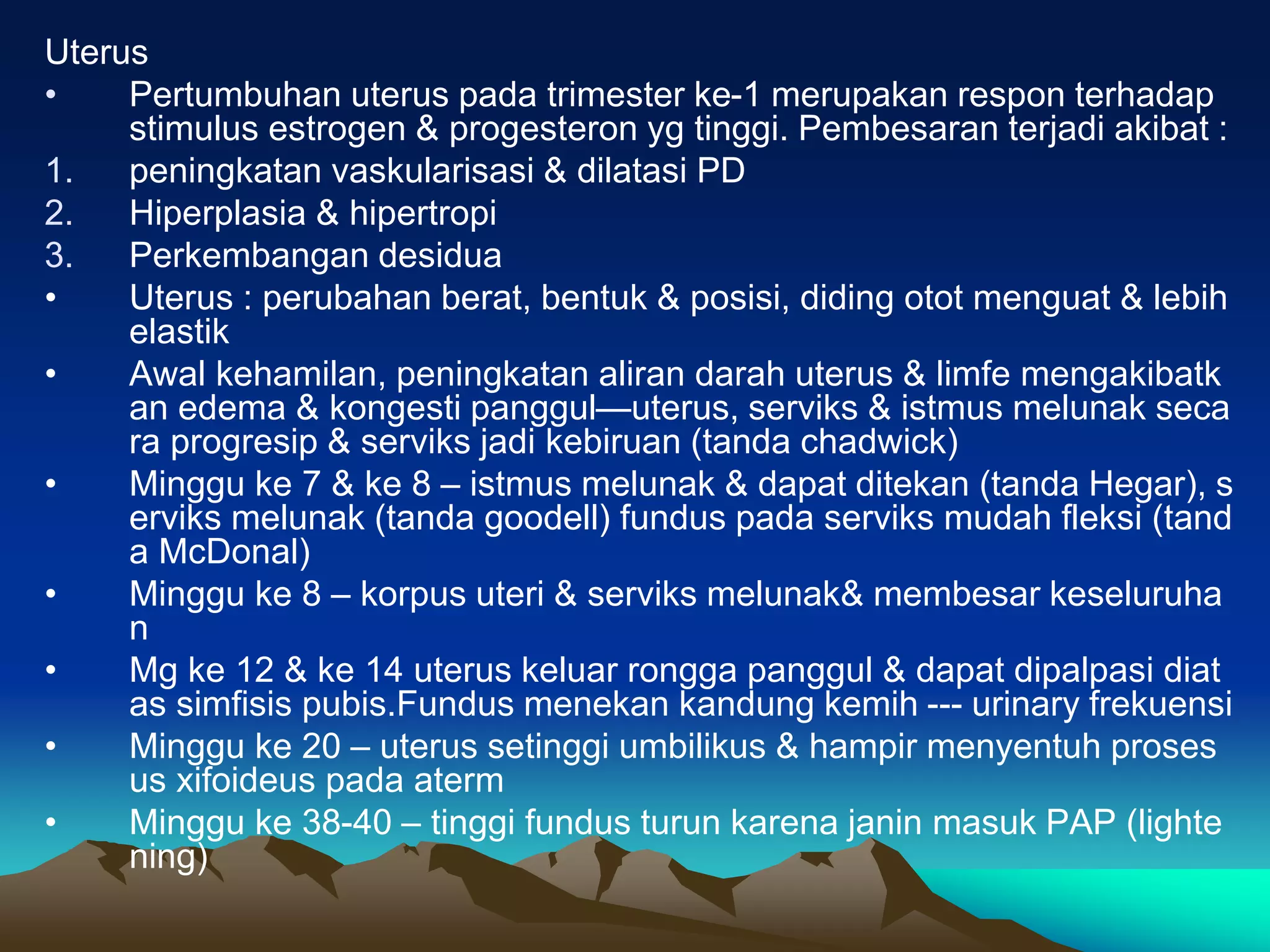 Uterus

• Pertumbuhan uterus pada trimester ke-1 merupakan respon terhadap stimulus estrogen & progesteron yg tinggi. Pembesaran terjadi akibat :

1. peningkatan vaskularisasi & dilatasi PD
2. Hiperplasia & hipertropi
3. Perkembangan desidua

• Uterus : perubahan berat, bentuk & posisi, diding otot menguat & lebih elastik
• Awal kehamilan, peningkatan aliran darah uterus & limfe mengakibatk an edema & kongesti panggul—uterus, serviks & istmus melunak seca ra progresip & serviks jadi kebiruan (tanda chadwick)
• Minggu ke 7 & ke 8 – istmus melunak & dapat ditekan (tanda Hegar), s erviks melunak (tanda goodell) fundus pada serviks mudah fleksi (tand a McDonal)
• Minggu ke 8 – korpus uteri & serviks melunak& membesar keseluruha n
• Mg ke 12 & ke 14 uterus keluar rongga panggul & dapat dipalpasi diat as simfisis pubis.Fundus menekan kandung kemih --- urinary frekuensi
• Minggu ke 20 – uterus setinggi umbilikus & hampir menyentuh proses us xifoideus pada aterm
• Minggu ke 38-40 – tinggi fundus turun karena janin masuk PAP (lighte ning)